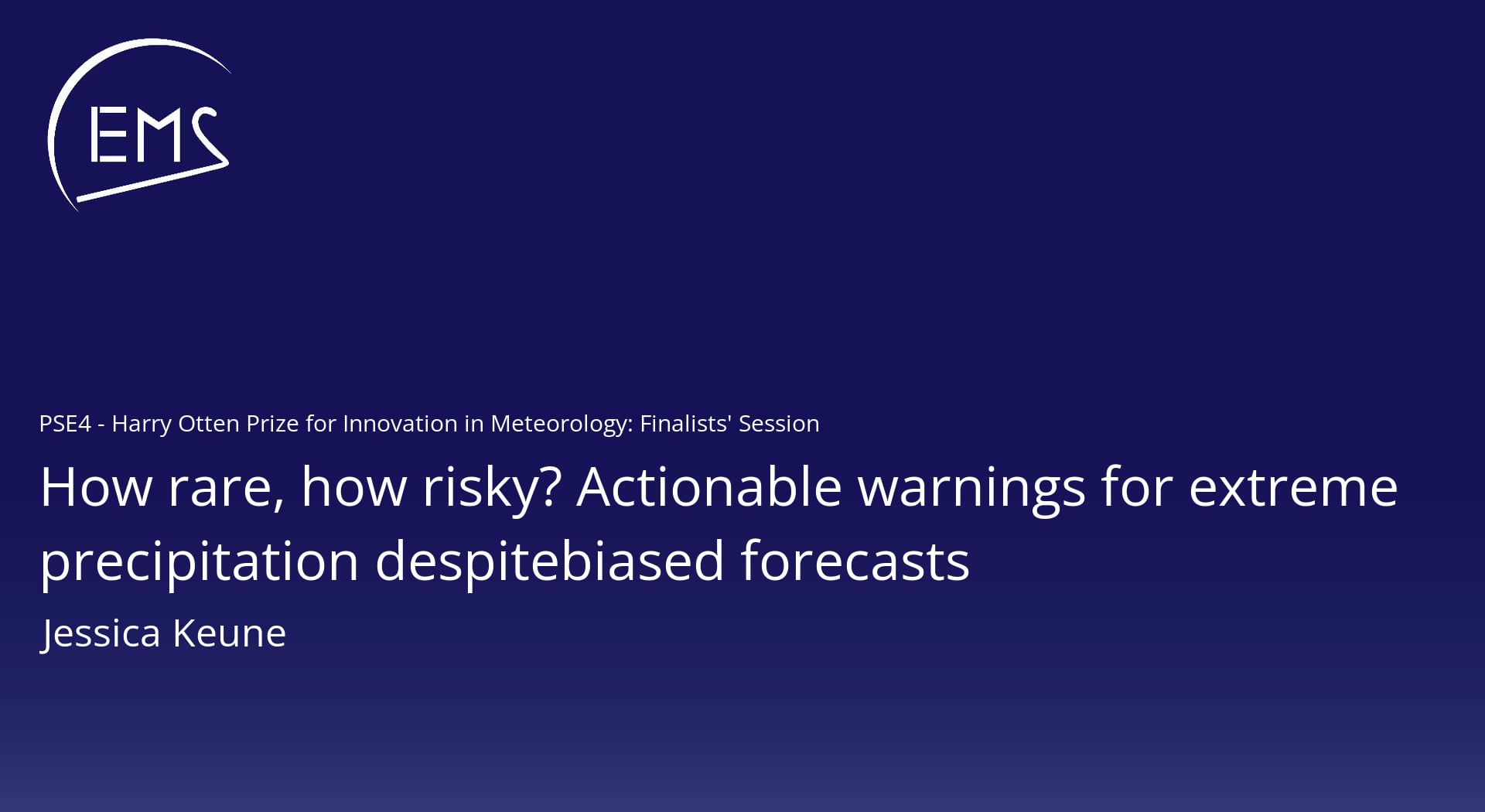 EMS

PSE4 - Harry Otten Prize for Innovation in Meteorology: Finalists' Session

How rare, how risky? Actionable warnings for extreme precipitation despitebiased forecasts

Jessica Keune